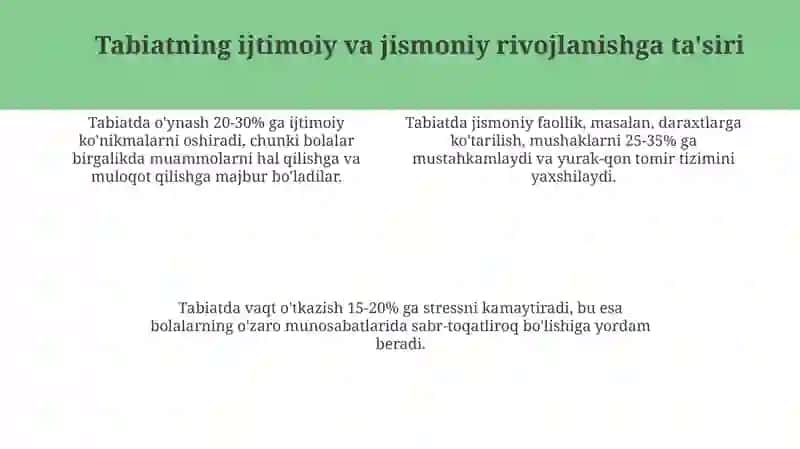 Tabiatning ijtimoiy va jismoniy rivojlanishga ta'siri

Tabiatda o'ynash 20-30% ga ijtimoiy ko'nikmalarni oshiradi, chunki bolalar birgalikda muammolarni hal qilishga va muloqot qilishga majbur bo'ladilar.

Tabiatda jismoniy faollik, masalan, daraxtlarga ko'tarilish, mushaklarni 25-35% ga mustahkamlaydi va yurak-qon tomir tizimini yaxshilaydi.

Tabiatda vaqt o'tkazish 15-20% ga stressni kamaytiradi, bu esa bolalarning o'zaro munosabatlarida sabr-toqatliroq bo'lishiga yordam beradi.